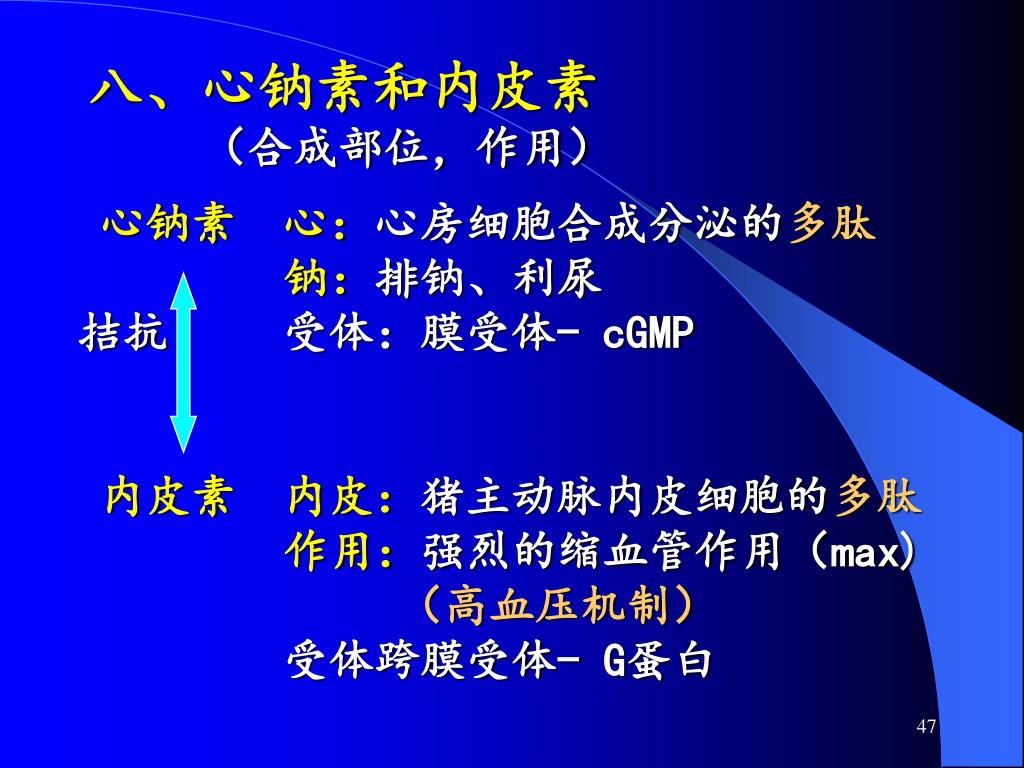 八、心钠素和内皮素
（合成部位，作用）

心钠素　心：心房细胞合成分泌的多肽
　　　　钠：排钠、利尿
拮抗　　受体：膜受体- cGMP

内皮素　内皮：猪主动脉内皮细胞的多肽
　　　　作用：强烈的缩血管作用（max）
　　　　（高血压机制）
　　　　受体跨膜受体- G蛋白

47